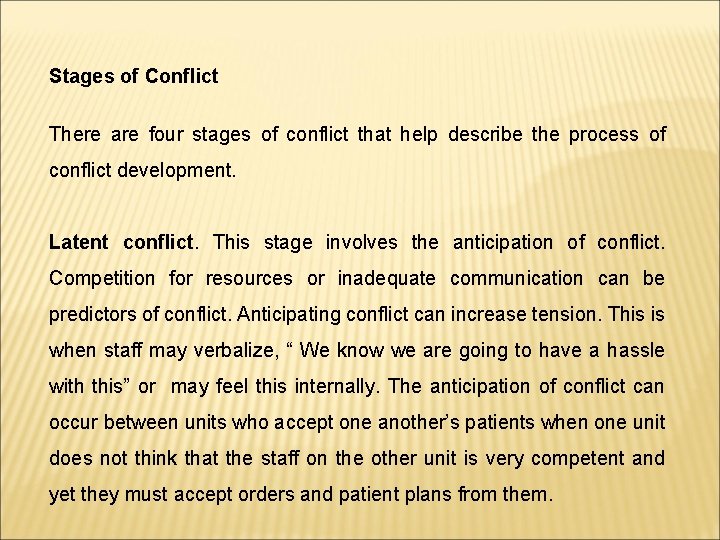 Stages of Conflict

There are four stages of conflict that help describe the process of conflict development.

Latent conflict. This stage involves the anticipation of conflict. Competition for resources or inadequate communication can be predictors of conflict. Anticipating conflict can increase tension. This is when staff may verbalize, “ We know we are going to have a hassle with this” or may feel this internally. The anticipation of conflict can occur between units who accept one another’s patients when one unit does not think that the staff on the other unit is very competent and yet they must accept orders and patient plans from them.